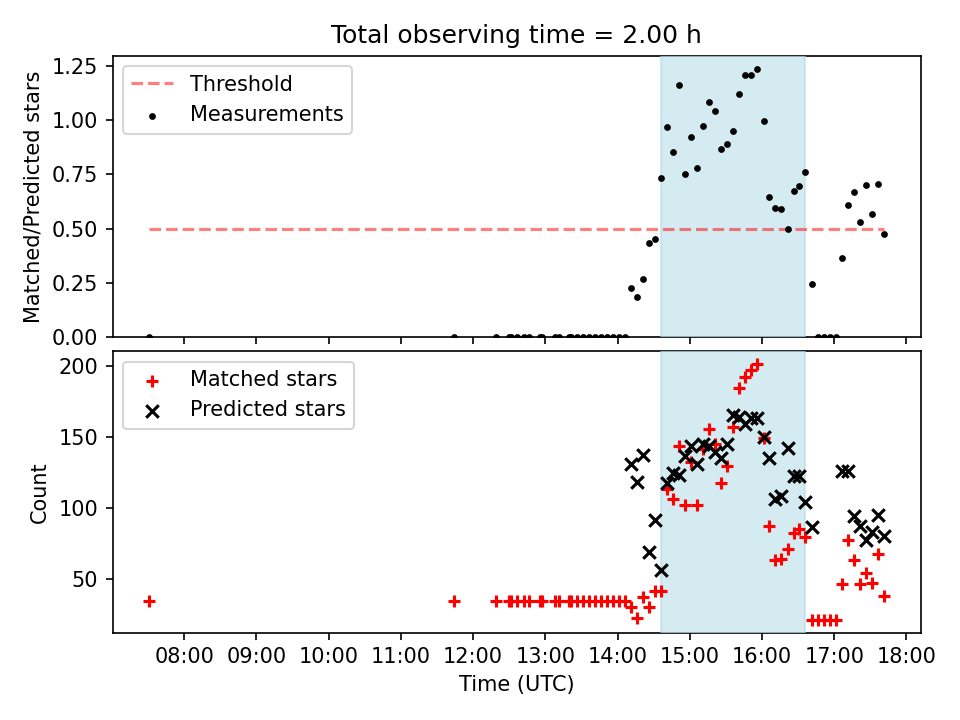 Total observing time = 2.00 h

Threshold
Measurements

Matched/Predicted stars

1.25
1.00
0.75
0.50
0.25
0.00

Matched stars
Predicted stars

Count

200
150
100
50

08:00 09:00 10:00 11:00 12:00 13:00 14:00 15:00 16:00 17:00 18:00

Time (UTC)